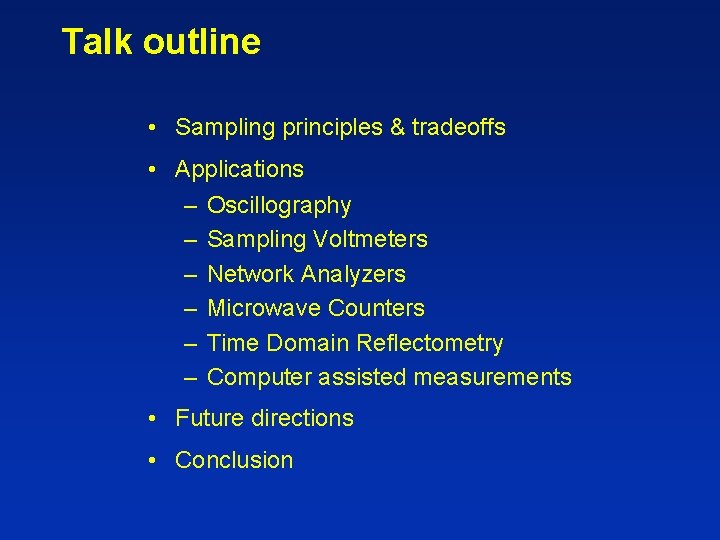 Talk outline

• Sampling principles & tradeoffs
• Applications
– Oscillography
– Sampling Voltmeters
– Network Analyzers
– Microwave Counters
– Time Domain Reflectometry
– Computer assisted measurements
• Future directions
• Conclusion